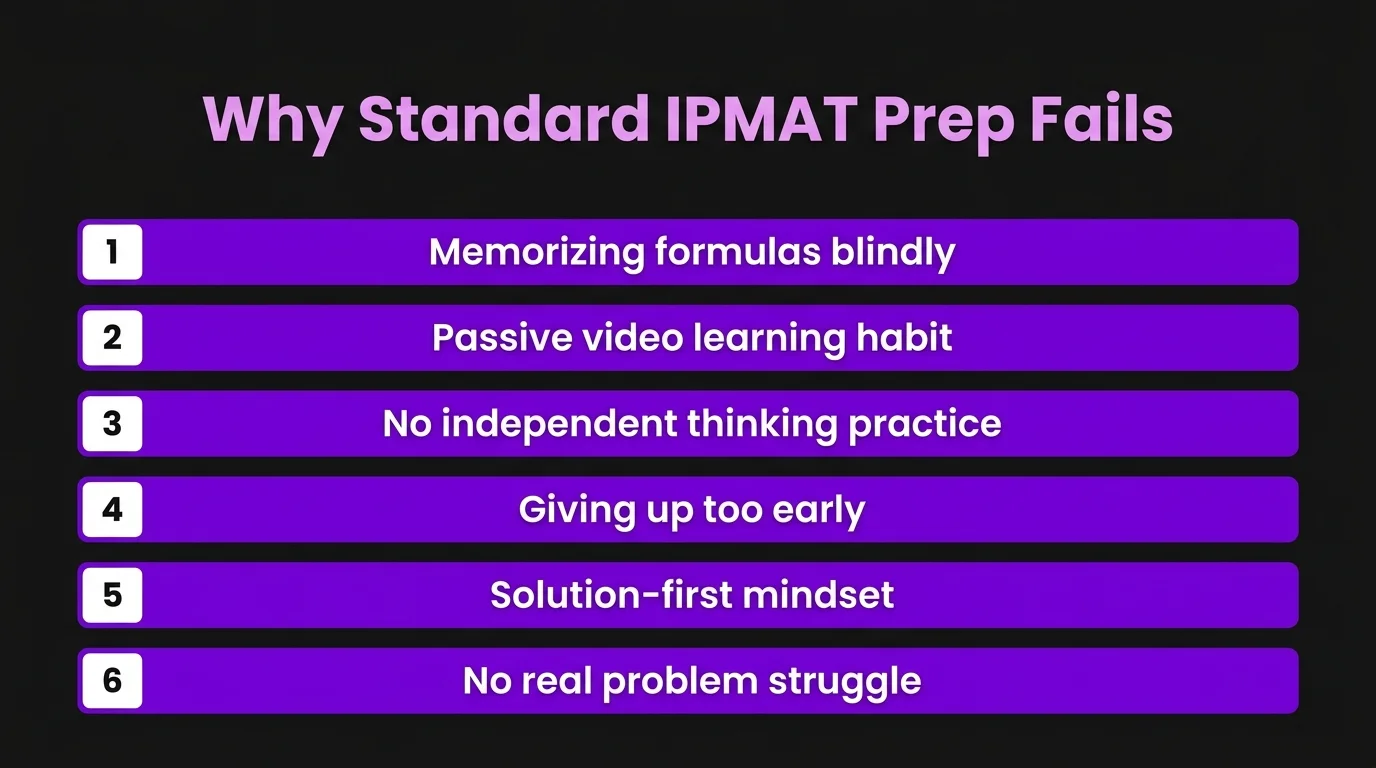 Why Standard IPMAT Prep Fails

1 Memorizing formulas blindly

2 Passive video learning habit

3 No independent thinking practice

4 Giving up too early

5 Solution-first mindset

6 No real problem struggle